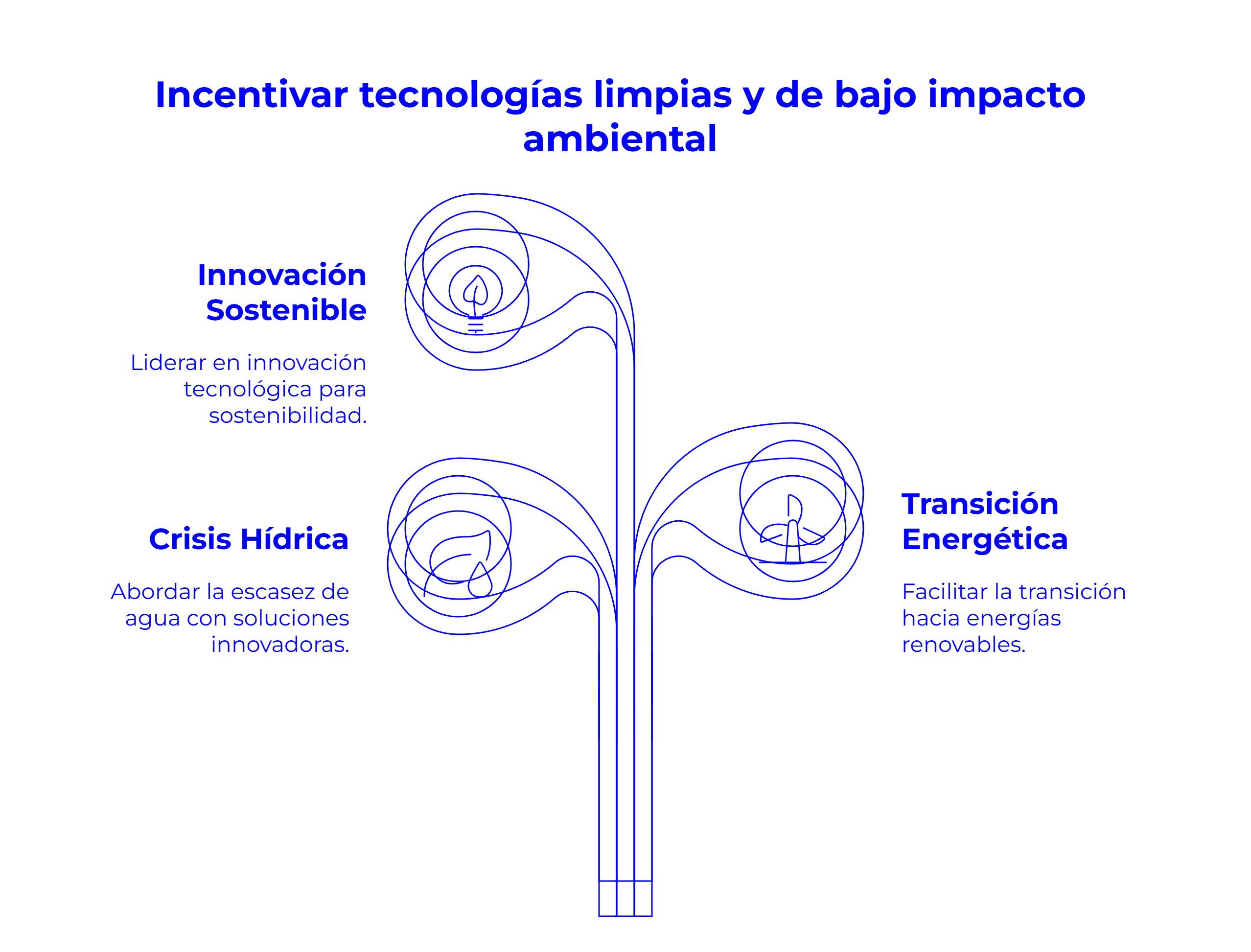 Incentivar tecnologías limpias y de bajo impacto ambiental

Innovación Sostenible

Liderar en innovación tecnológica para sostenibilidad.

Crisis Hídrica

Abordar la escasez de agua con soluciones innovadoras.

Transición Energética

Facilitar la transición hacia energías renovables.